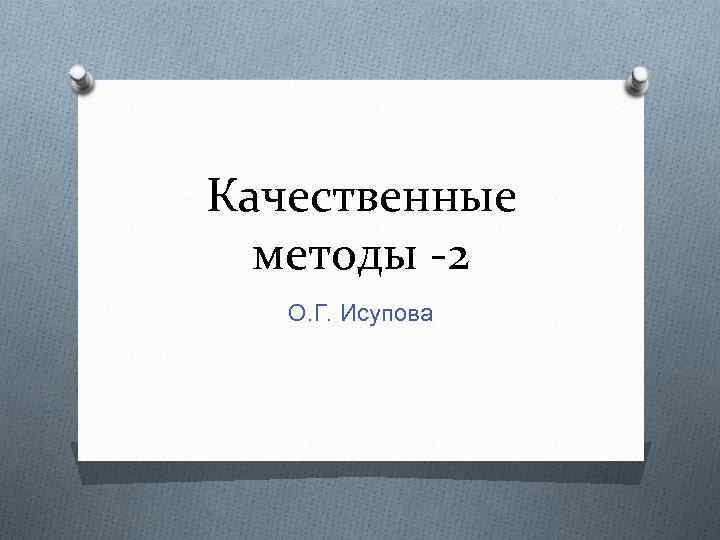 Качественные методы -2

О.Г. Исупова